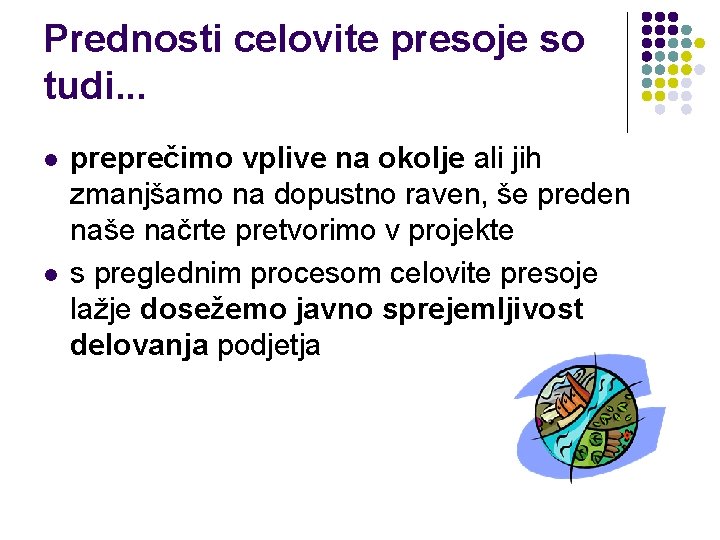 Prednosti celovite presoje so tudi...

• preprečimo vplive na okolje ali jih zmanjšamo na dopustno raven, še preden naše načrte pretvorimo v projekte
• s preglednim procesom celovite presoje lažje dosežemo javno sprejemljivost delovanja podjetja